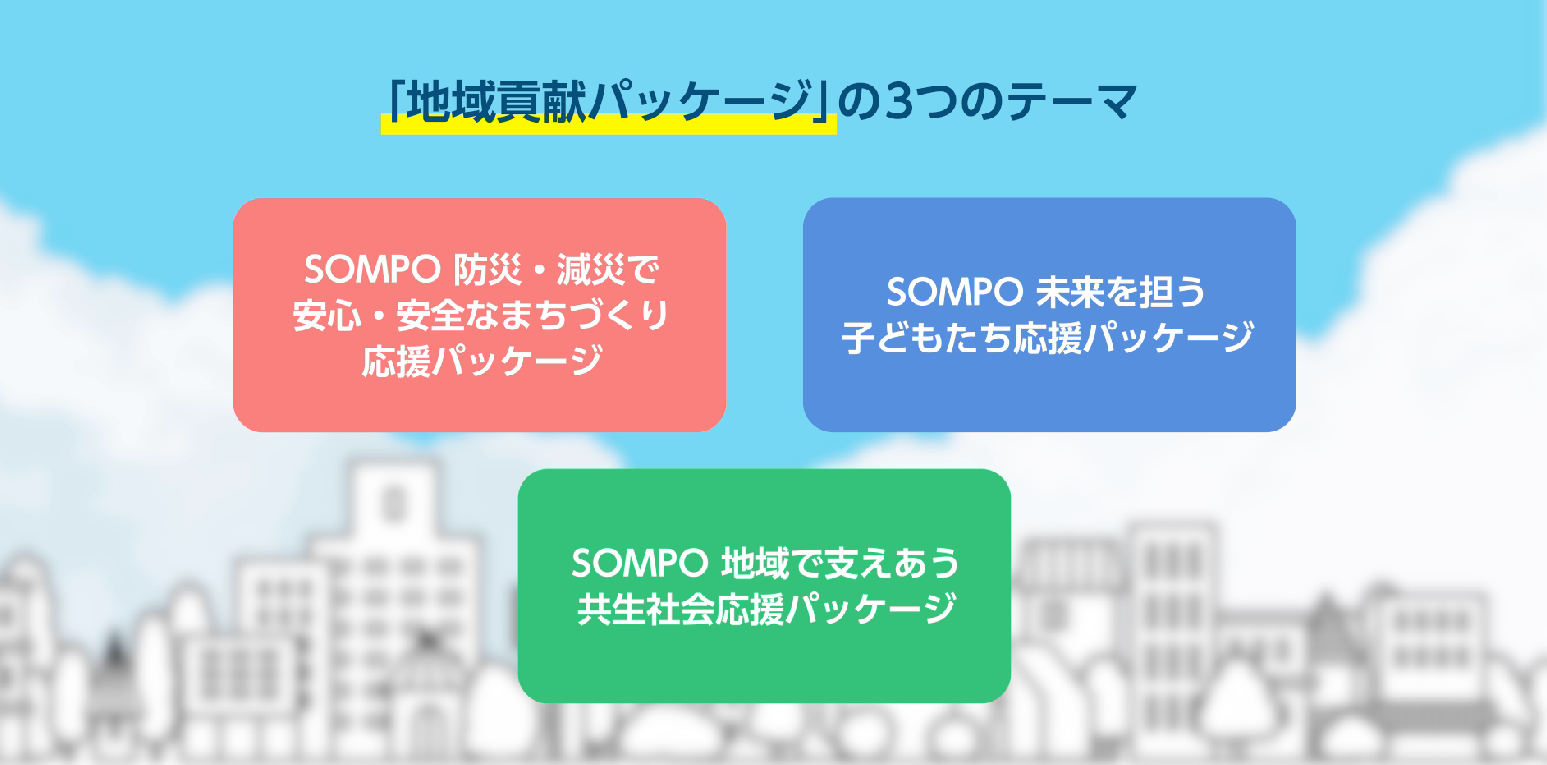 「地域貢献パッケージ」の3つのテーマ

SOMPO 防災・減災で
安心・安全なまちづくり
応援パッケージ

SOMPO 未来を担う
子どもたち応援パッケージ

SOMPO 地域で支えあう
共生社会応援パッケージ